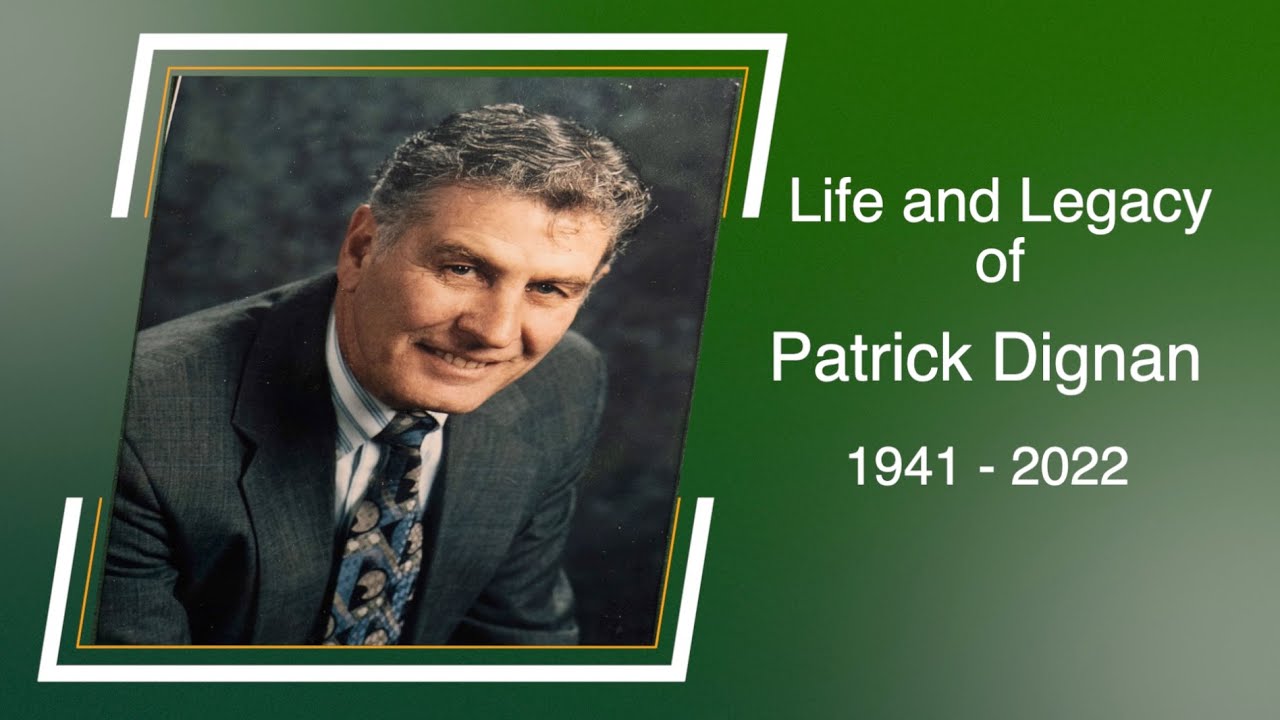 Life and Legacy
of
Patrick Dignan
1941 - 2022